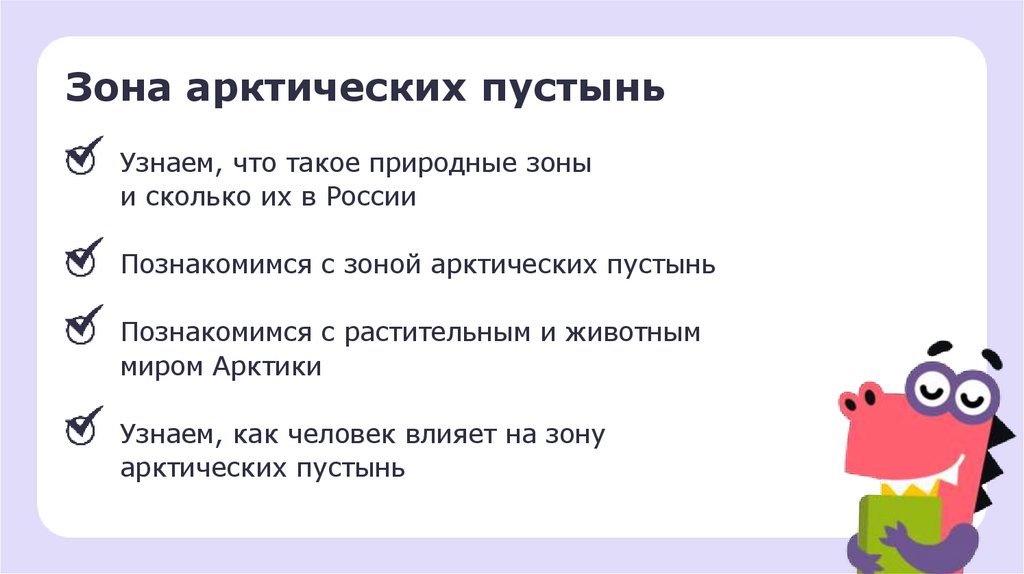 Зона арктических пустынь

Узнаем, что такое природные зоны и сколько их в России

Познакомимся с зоной арктических пустынь

Познакомимся с растительным и животным миром Арктики

Узнаем, как человек влияет на зону арктических пустынь